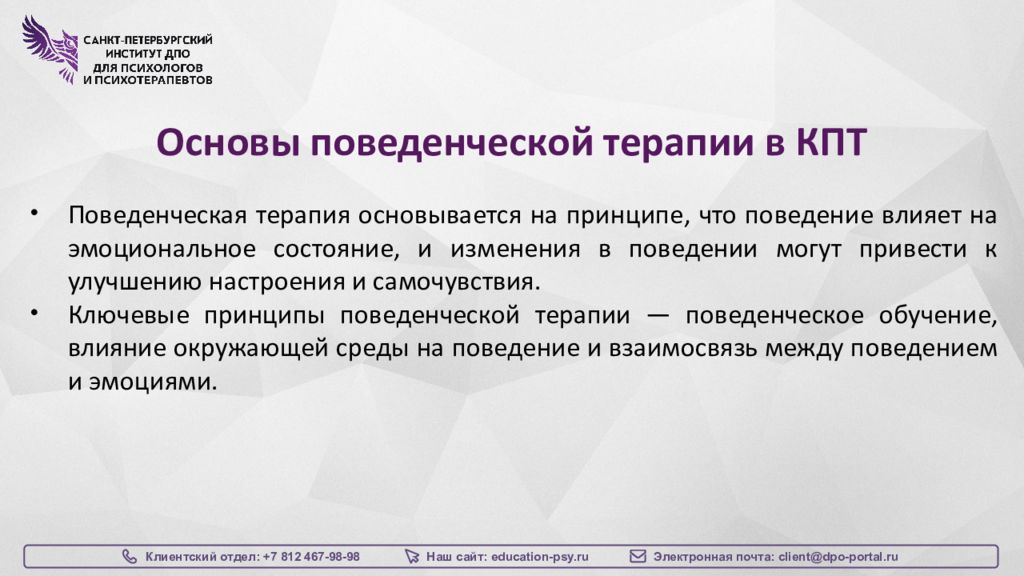 САНКТ-ПЕТЕРБУРГСКИЙ ИНСТИТУТ ДПО ДЛЯ ПСИХОЛОГОВ И ПСИХОТЕРАПЕВТОВ

Основы поведенческой терапии в КПТ

• Поведенческая терапия основывается на принципе, что поведение влияет на эмоциональное состояние, и изменения в поведении могут привести к улучшению настроения и самочувствия.
• Ключевые принципы поведенческой терапии — поведенческое обучение, влияние окружающей среды на поведение и взаимосвязь между поведением и эмоциями.

Клиентский отдел: +7 812 467-98-98 Наш сайт: education-psy.ru Электронная почта: client@dpo-portal.ru